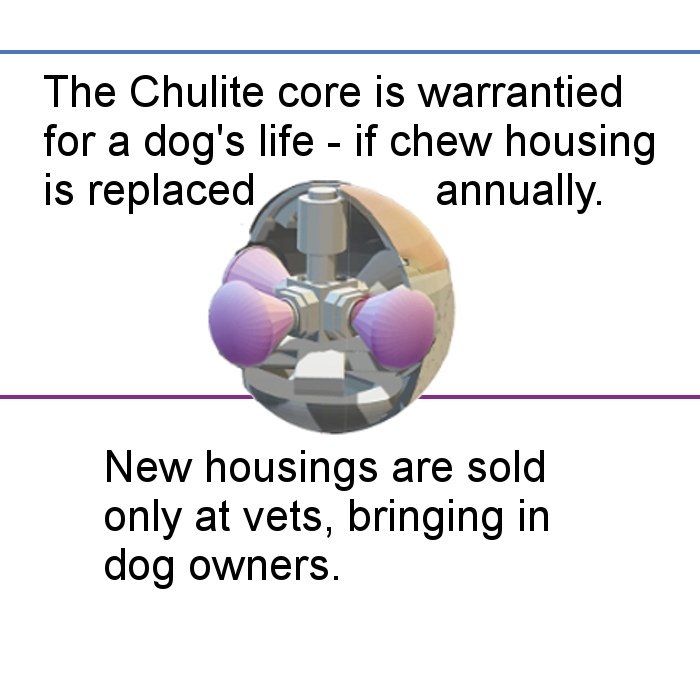 The Chulite core is warrantied for a dog's life - if chew housing is replaced annually.

New housings are sold only at vets, bringing in dog owners.